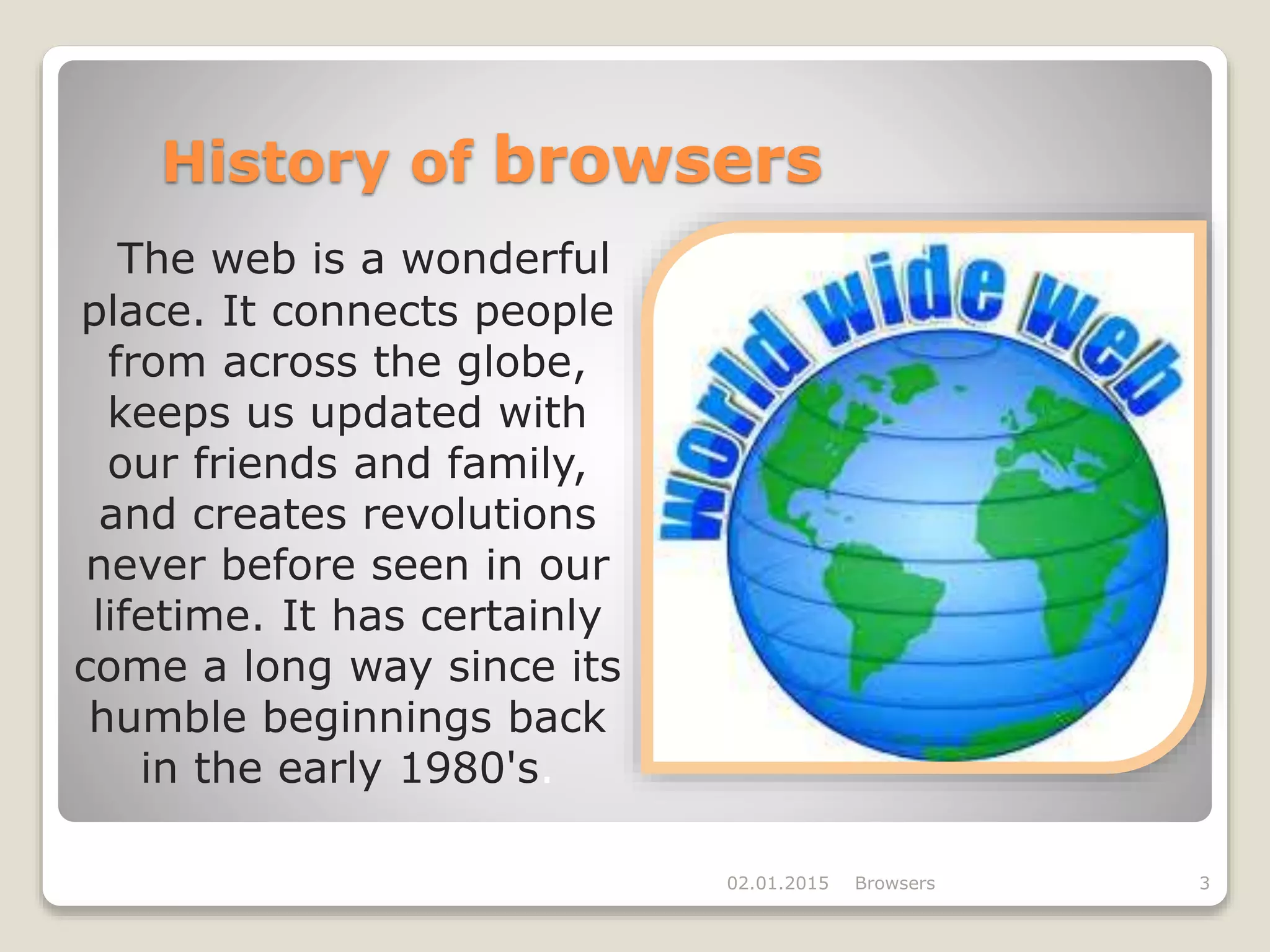 History of browsers

The web is a wonderful place. It connects people from across the globe, keeps us updated with our friends and family, and creates revolutions never before seen in our lifetime. It has certainly come a long way since its humble beginnings back in the early 1980's.

World wide web

02.01.2015 Browsers 3